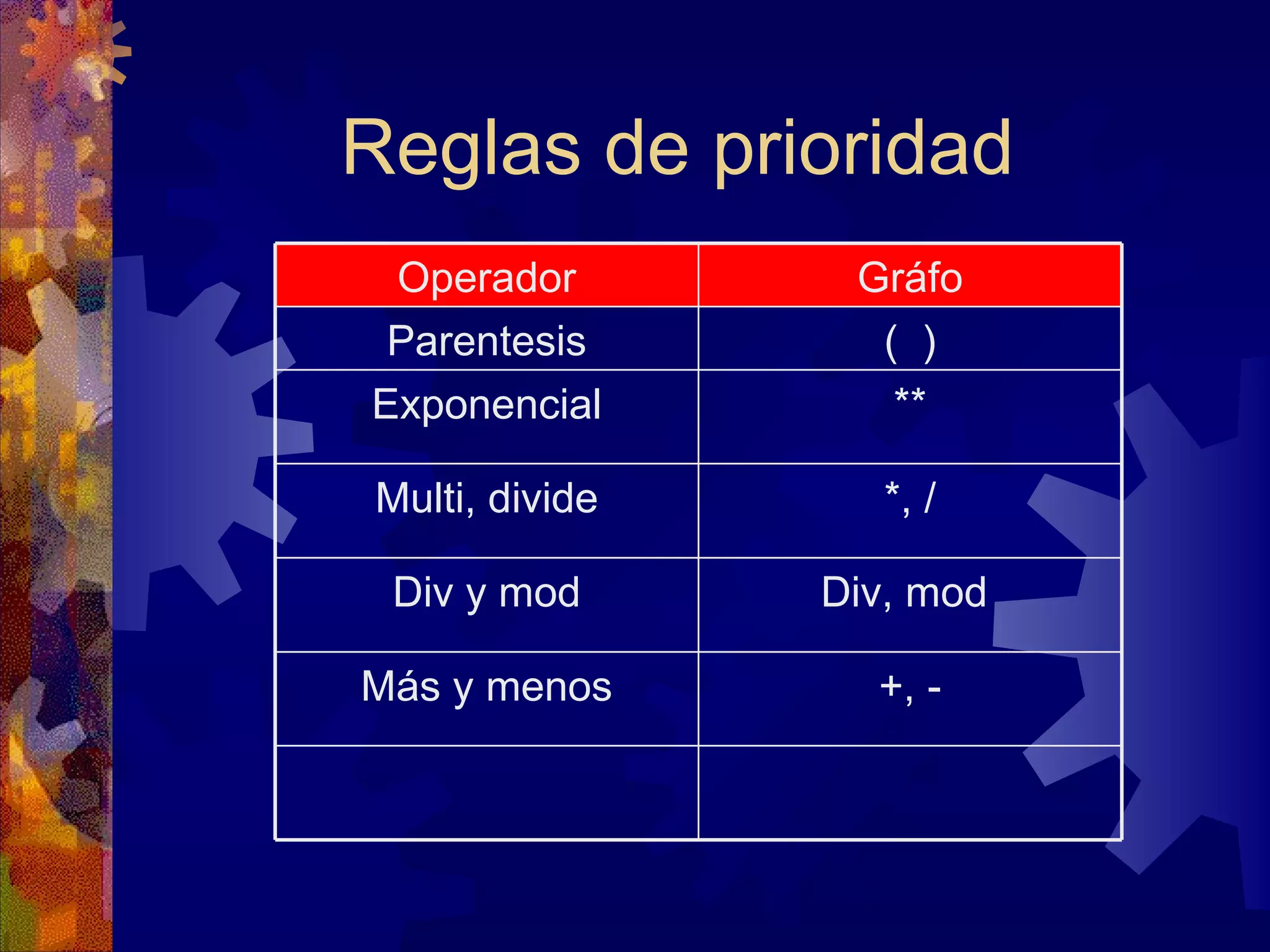 Reglas de prioridad

| Operador | Gráfo |
|---|---|
| Parentesis | ( ) |
| Exponencial | ** |
| Multi, divide | *, / |
| Div y mod | Div, mod |
| Más y menos | +, - |
| | |